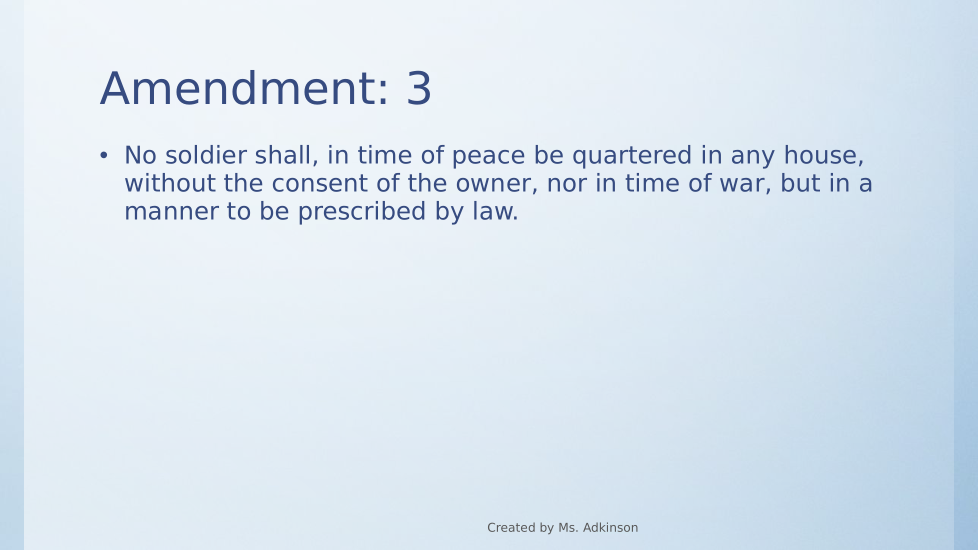 Amendment: 3

• No soldier shall, in time of peace be quartered in any house, without the consent of the owner, nor in time of war, but in a manner to be prescribed by law.

Created by Ms. Adkinson